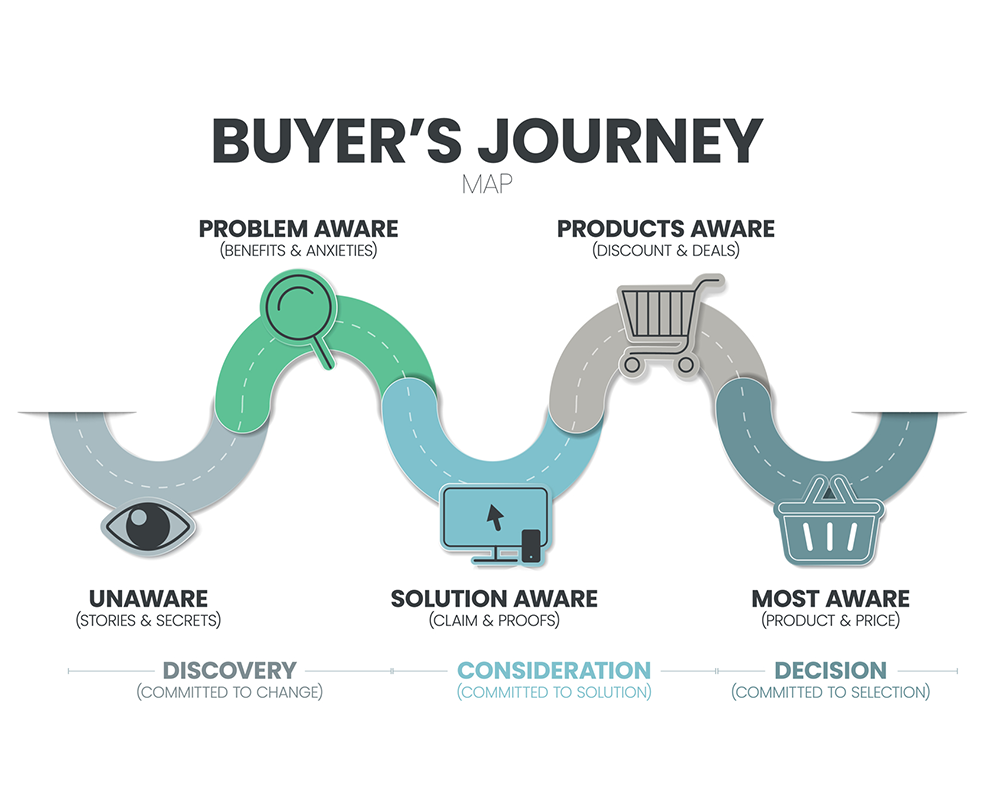 BUYER'S JOURNEY
MAP

PROBLEM AWARE
(BENEFITS & ANXIETIES)

PRODUCTS AWARE
(DISCOUNT & DEALS)

UNAWARE
(STORIES & SECRETS)

SOLUTION AWARE
(CLAIM & PROOFS)

MOST AWARE
(PRODUCT & PRICE)

DISCOVERY
(COMMITTED TO CHANGE)

CONSIDERATION
(COMMITTED TO SOLUTION)

DECISION
(COMMITTED TO SELECTION)